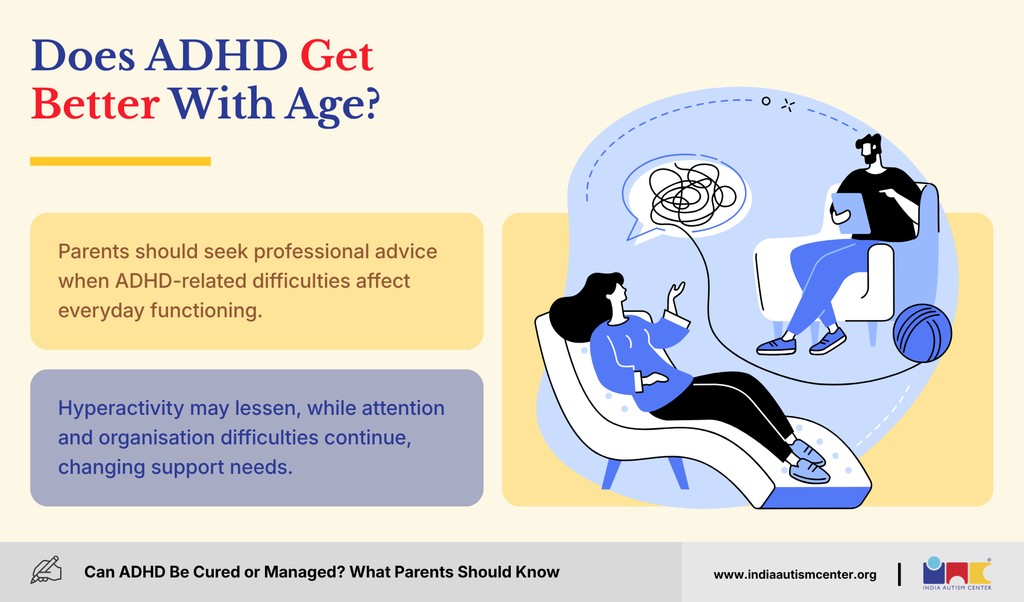 Does ADHD Get Better With Age?

Parents should seek professional advice when ADHD-related difficulties affect everyday functioning.

Hyperactivity may lessen, while attention and organisation difficulties continue, changing support needs.

Can ADHD Be Cured or Managed? What Parents Should Know

www.indiaautismcenter.org

INDIA AUTISM CENTER